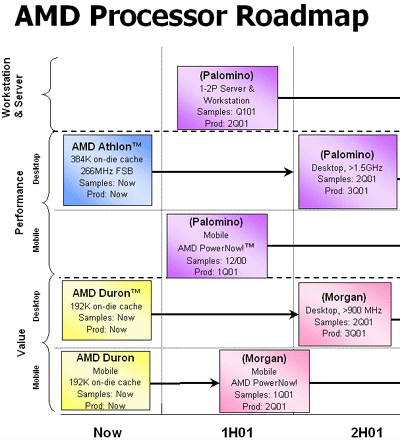 AMD Processor Roadmap

Workstation & Server

(Palomino)
1-2P Server & Workstation
Samples: Q101
Prod: 2Q01

Performance

Desktop

AMD Athlon™
384K on-die cache
266MHz FSB
Samples: Now
Prod: Now

(Palomino)
Desktop, >1.5GHz
Samples: 2Q01
Prod: 3Q01

Mobile

(Palomino)
Mobile
AMD PowerNow!™
Samples: 12/00
Prod: 1Q01

Value

Desktop

AMD Duron™
192K on-die cache
Samples: Now
Prod: Now

(Morgan)
Desktop, >900 MHz
Samples: 2Q01
Prod: 3Q01

Mobile

AMD Duron
Mobile
192K on-die cache
Samples: Now
Prod: Now

(Morgan)
Mobile
AMD PowerNow!
Samples: 1Q01
Prod: 2Q01

Now

1H01

2H01